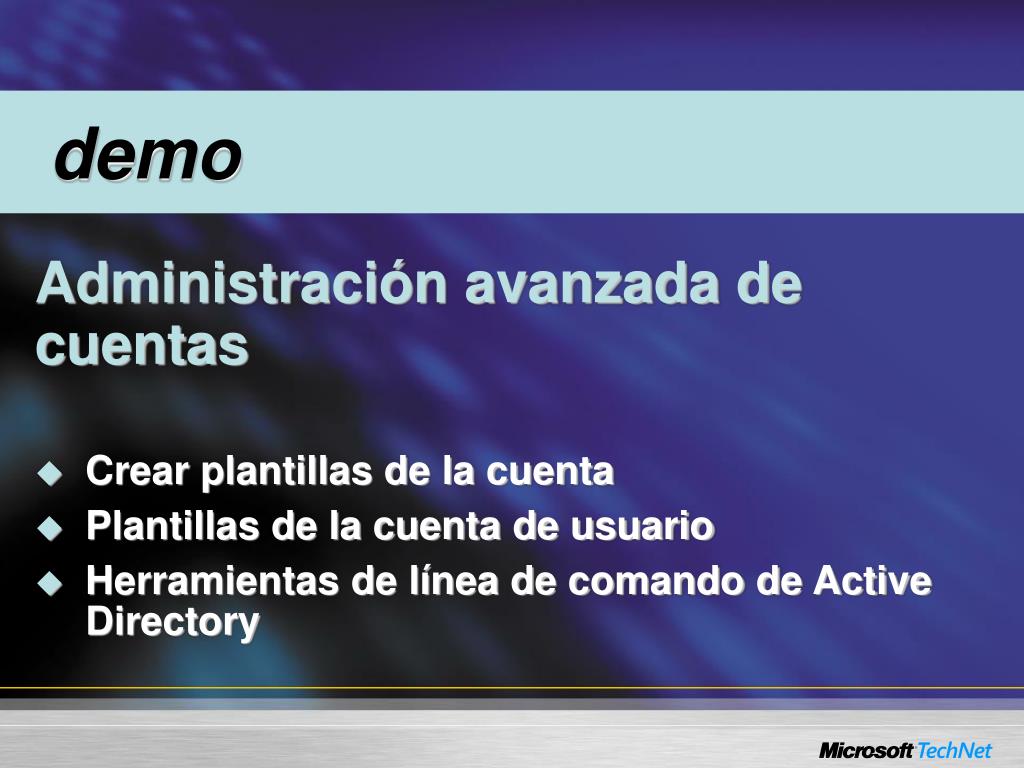 demo

Administración avanzada de cuentas

◆ Crear plantillas de la cuenta
◆ Plantillas de la cuenta de usuario
◆ Herramientas de línea de comando de Active Directory

Microsoft TechNet